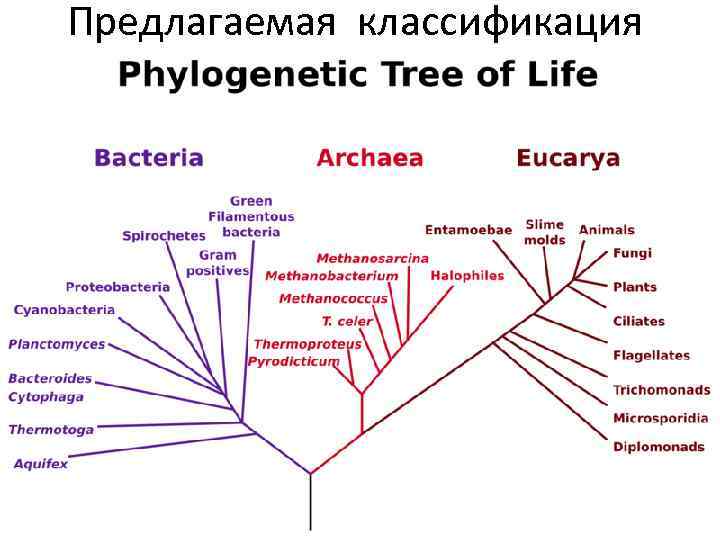 Предлагаемая классификация
Phylogenetic Tree of Life

Bacteria
Archaea
Eucarya

Green Filamentous bacteria
Spirochetes
Gram positives
Proteobacteria
Cyanobacteria
Planctomyces
Bacteroides Cytophaga
Thermotoga
Aquifex

Methanosarcina
Methanobacterium
Halophiles
Methanococcus
T. celer
Thermoproteus
Pyrodicticum

Entamoebae
Slime molds
Animals
Fungi
Plants
Ciliates
Flagellates
Trichomonads
Microsporidia
Diplomonads